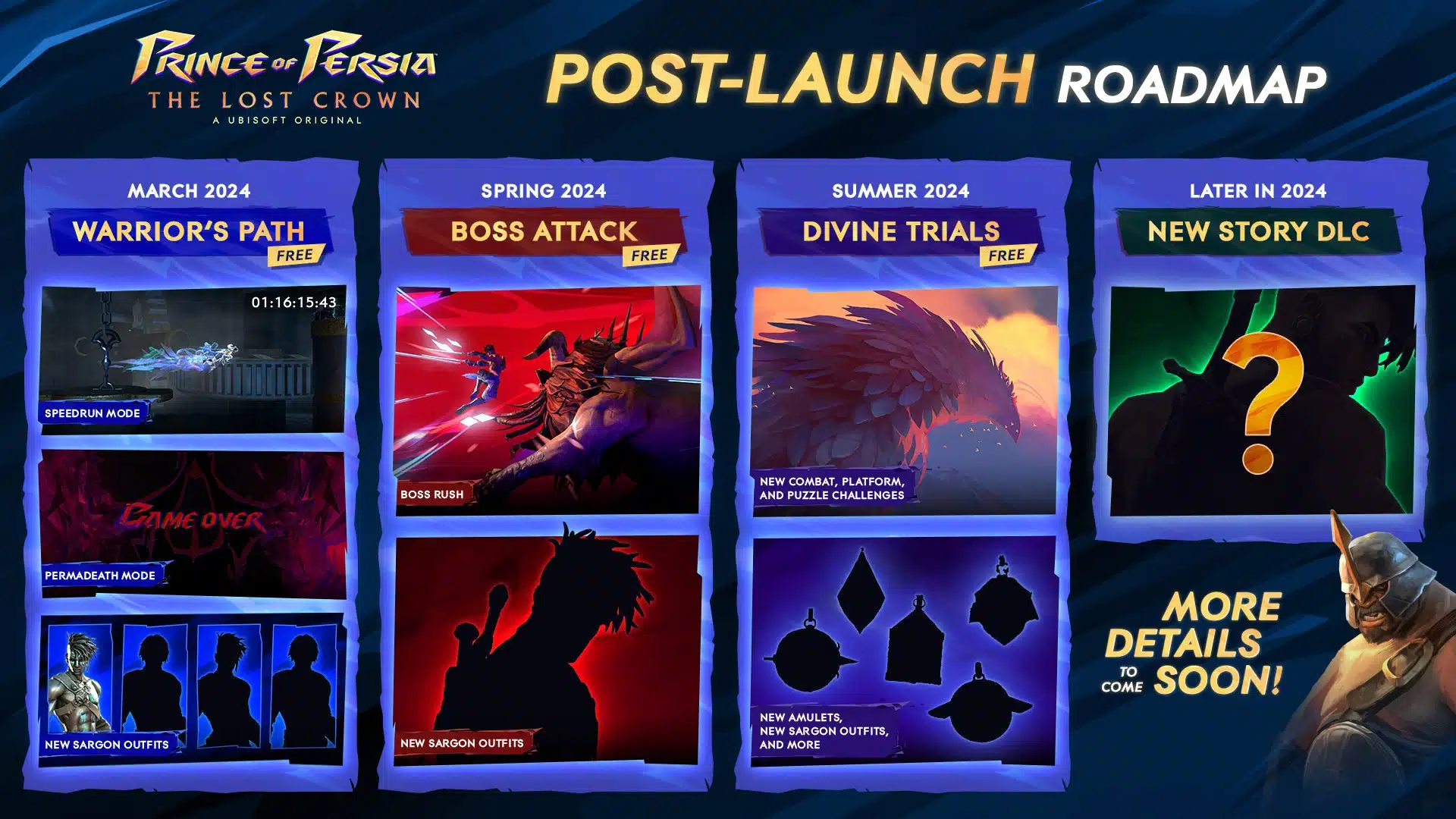 PRINCE OF PERSIA
THE LOST CROWN
A UBISOFT ORIGINAL

POST-LAUNCH ROADMAP

MARCH 2024
WARRIOR'S PATH
FREE
01:16:15:43
SPEEDRUN MODE
GAME OVER
PERMADEATH MODE
NEW SARGON OUTFITS

SPRING 2024
BOSS ATTACK
FREE
BOSS RUSH
NEW SARGON OUTFITS

SUMMER 2024
DIVINE TRIALS
FREE
NEW COMBAT, PLATFORM, AND PUZZLE CHALLENGES
NEW AMULETS, NEW SARGON OUTFITS, AND MORE

LATER IN 2024
NEW STORY DLC
?

MORE DETAILS TO COME SOON!